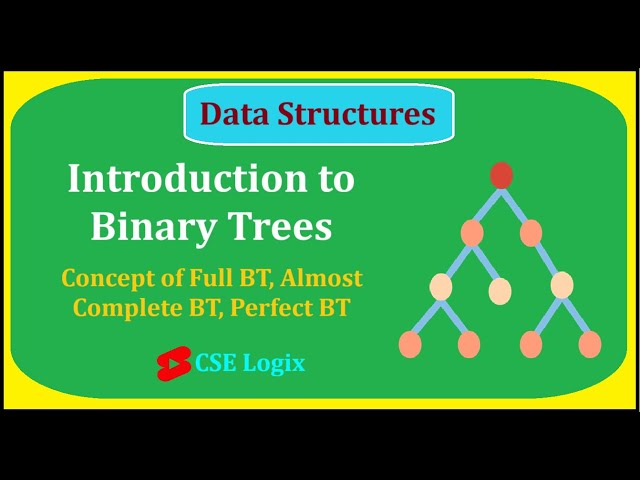 Data Structures

Introduction to Binary Trees

Concept of Full BT, Almost Complete BT, Perfect BT

CSE Logix